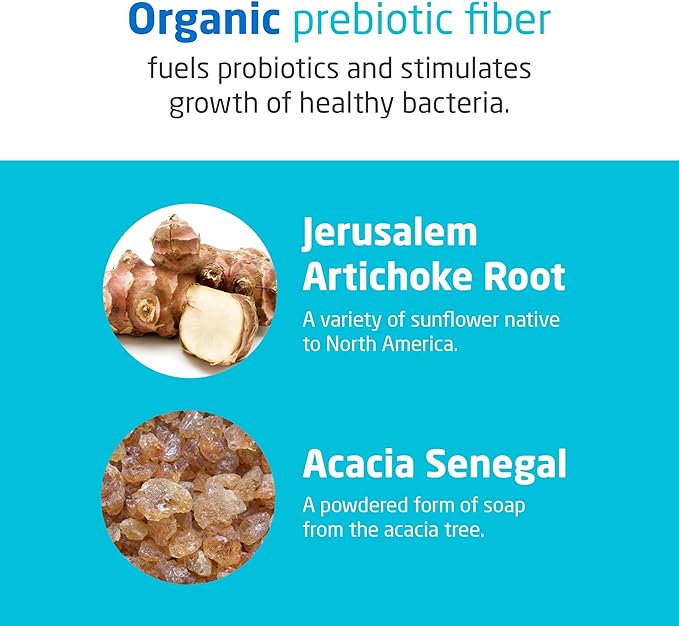 Organic prebiotic fiber
fuels probiotics and stimulates growth of healthy bacteria.

Jerusalem Artichoke Root
A variety of sunflower native to North America.

Acacia Senegal
A powdered form of soap from the acacia tree.